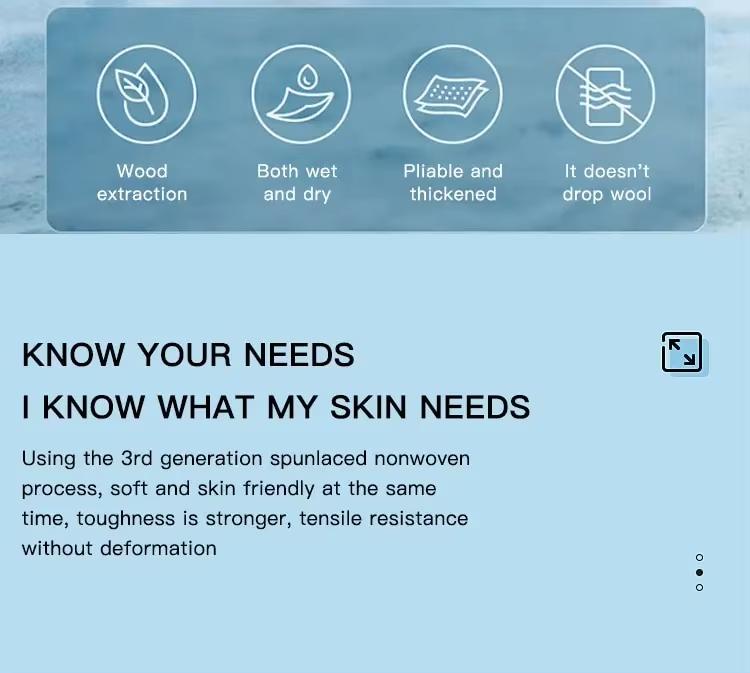 Wood extraction

Both wet and dry

Pliable and thickened

It doesn't drop wool

KNOW YOUR NEEDS

I KNOW WHAT MY SKIN NEEDS

Using the 3rd generation spunlaced nonwoven process, soft and skin friendly at the same time, toughness is stronger, tensile resistance without deformation